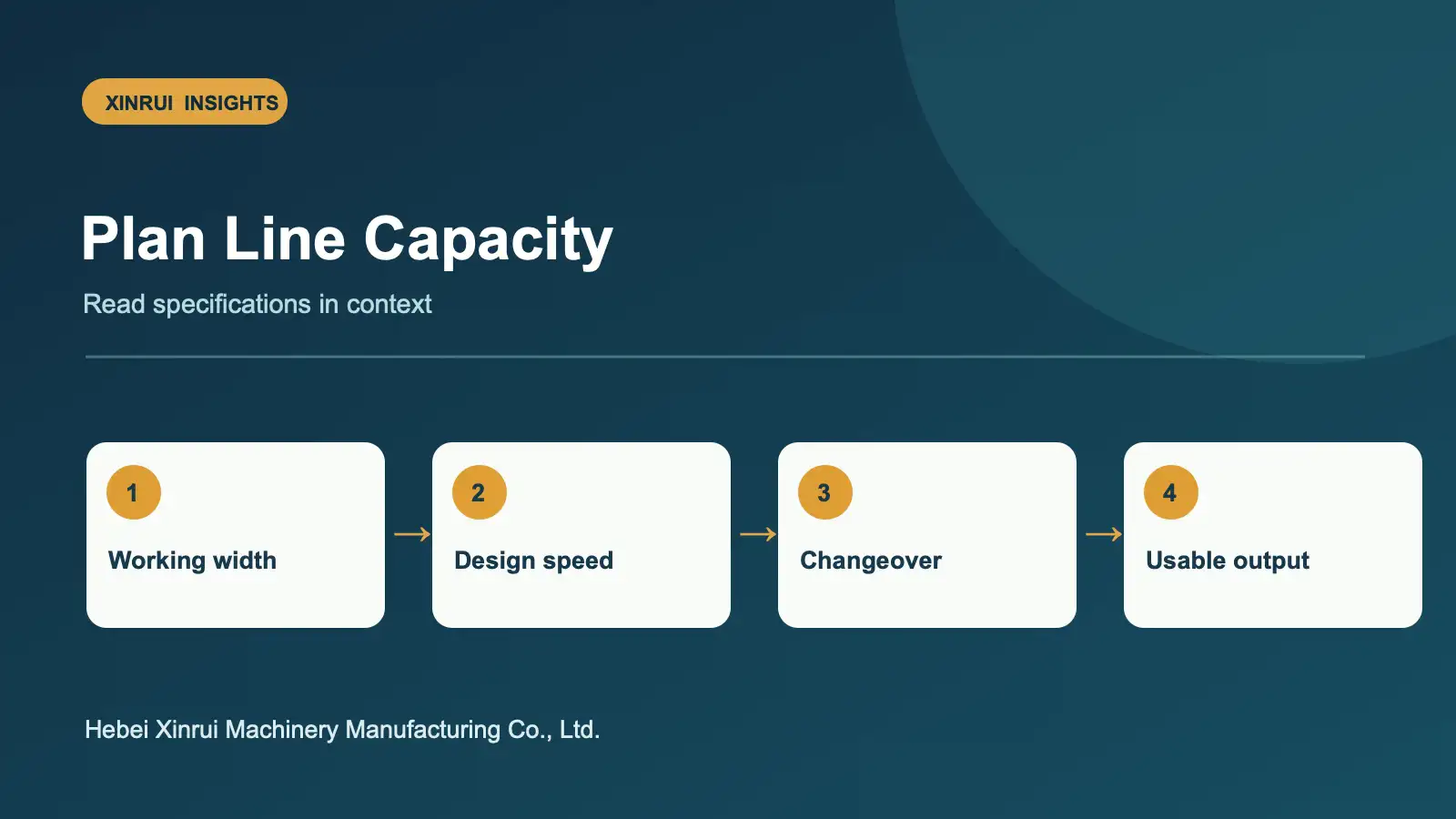 XINRUI INSIGHTS

Plan Line Capacity

Read specifications in context

1

Working width

→

2

Design speed

→

3

Changeover

→

4

Usable output

Hebei Xinrui Machinery Manufacturing Co., Ltd.